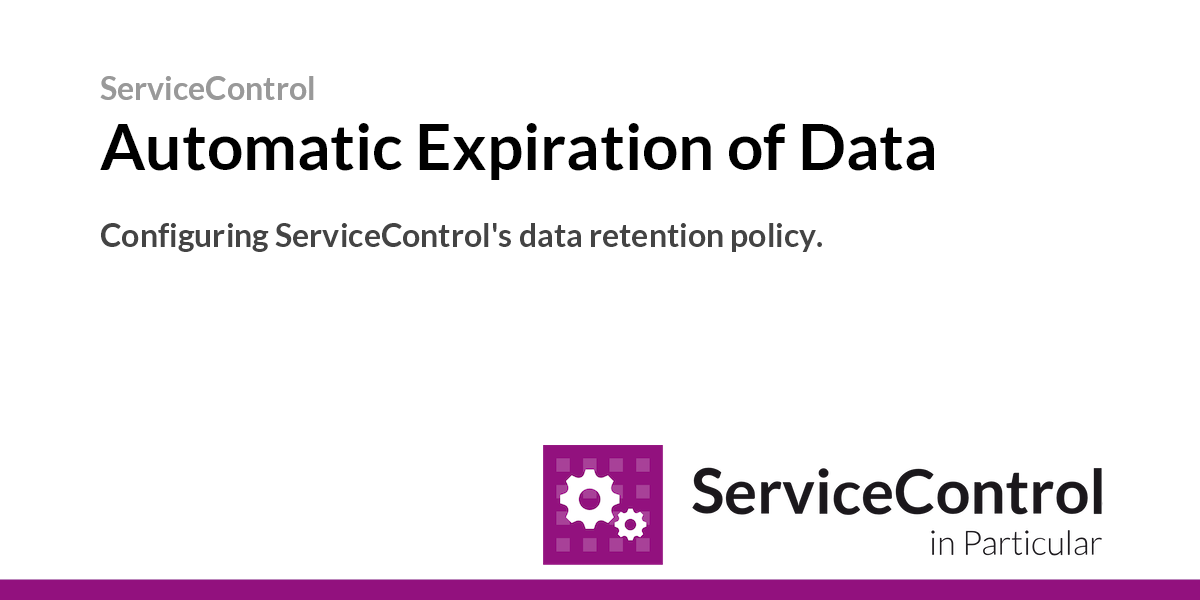 ServiceControl

Automatic Expiration of Data

Configuring ServiceControl's data retention policy.

ServiceControl
in Particular